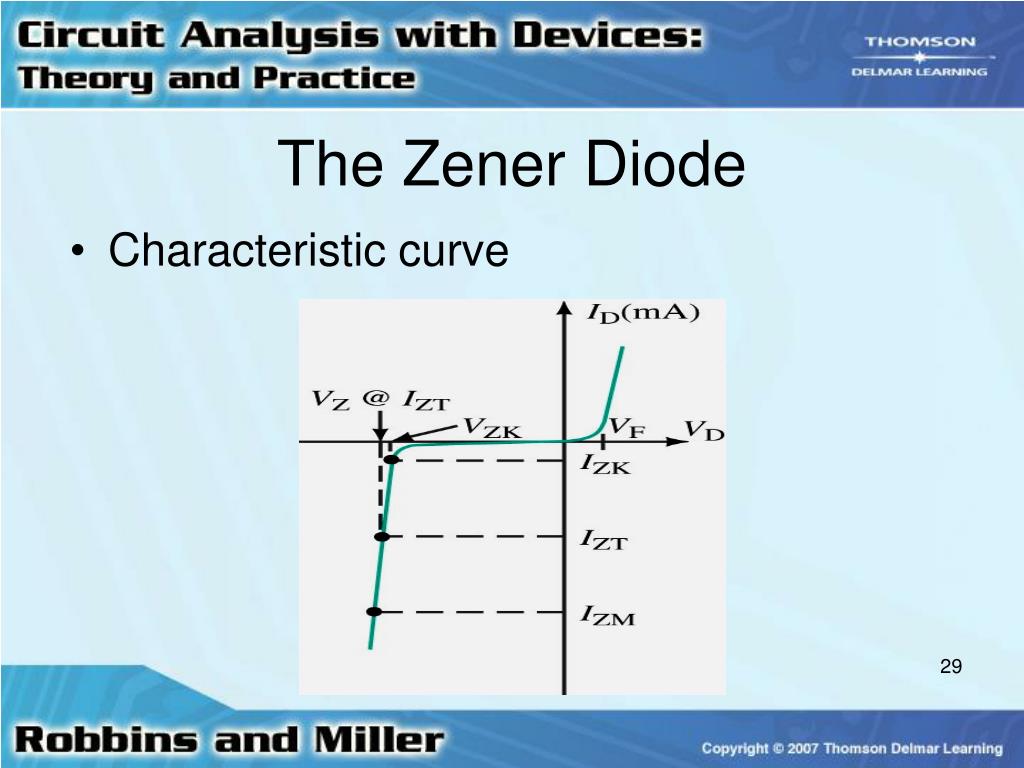 Circuit Analysis with Devices: Theory and Practice

THOMSON
DELMAR LEARNING

The Zener Diode

• Characteristic curve

$I_D$(mA)

$V_Z$ @ $I_{ZT}$

$V_{ZK}$

$V_F$

$V_D$

$I_{ZK}$

$I_{ZT}$

$I_{ZM}$

29

Robbins and Miller

Copyright © 2007 Thomson Delmar Learning